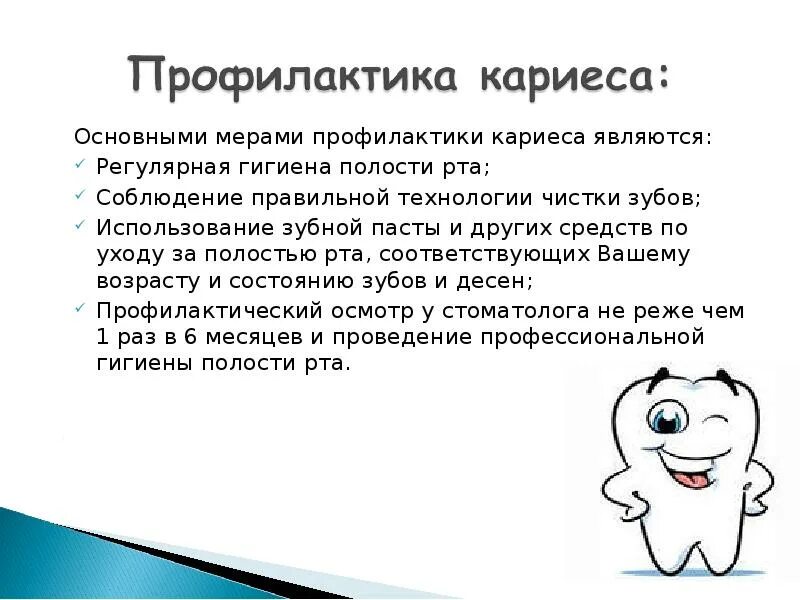 Профилактика кариеса:

Основными мерами профилактики кариеса являются:

✓ Регулярная гигиена полости рта;

✓ Соблюдение правильной технологии чистки зубов;

✓ Использование зубной пасты и других средств по уходу за полостью рта, соответствующих Вашему возрасту и состоянию зубов и десен;

✓ Профилактический осмотр у стоматолога не реже чем 1 раз в 6 месяцев и проведение профессиональной гигиены полости рта.